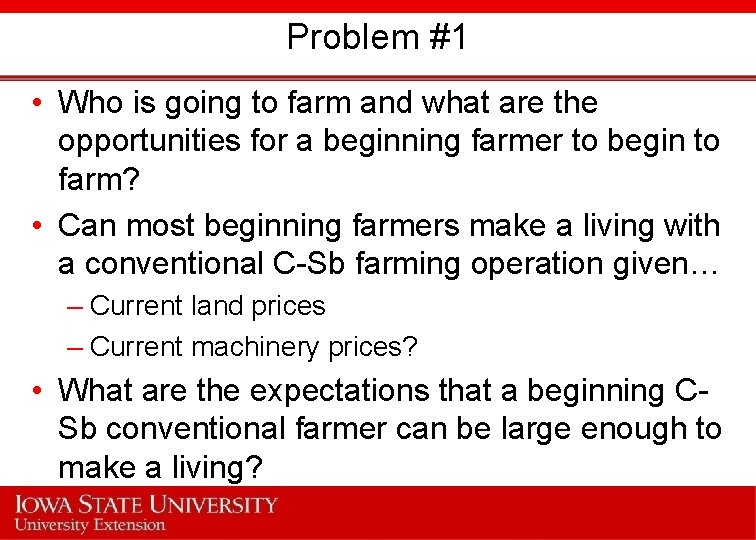 Problem #1

• Who is going to farm and what are the opportunities for a beginning farmer to begin to farm?

• Can most beginning farmers make a living with a conventional C-Sb farming operation given…
– Current land prices
– Current machinery prices?

• What are the expectations that a beginning C-Sb conventional farmer can be large enough to make a living?

IOWA STATE UNIVERSITY
University Extension